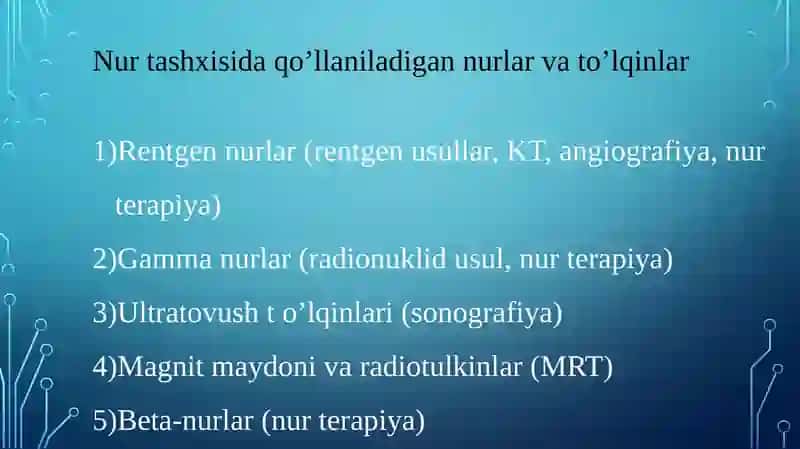 Nur tashxisida qo’llaniladigan nurlar va to’lqinlar

1)Rentgen nurlar (rentgen usullar, KT, angiografiya, nur terapiya)

2)Gamma nurlar (radionuklid usul, nur terapiya)

3)Ultratovush t o’lqinlari (sonografiya)

4)Magnit maydoni va radiotulkinlar (MRT)

5)Beta-nurlar (nur terapiya)